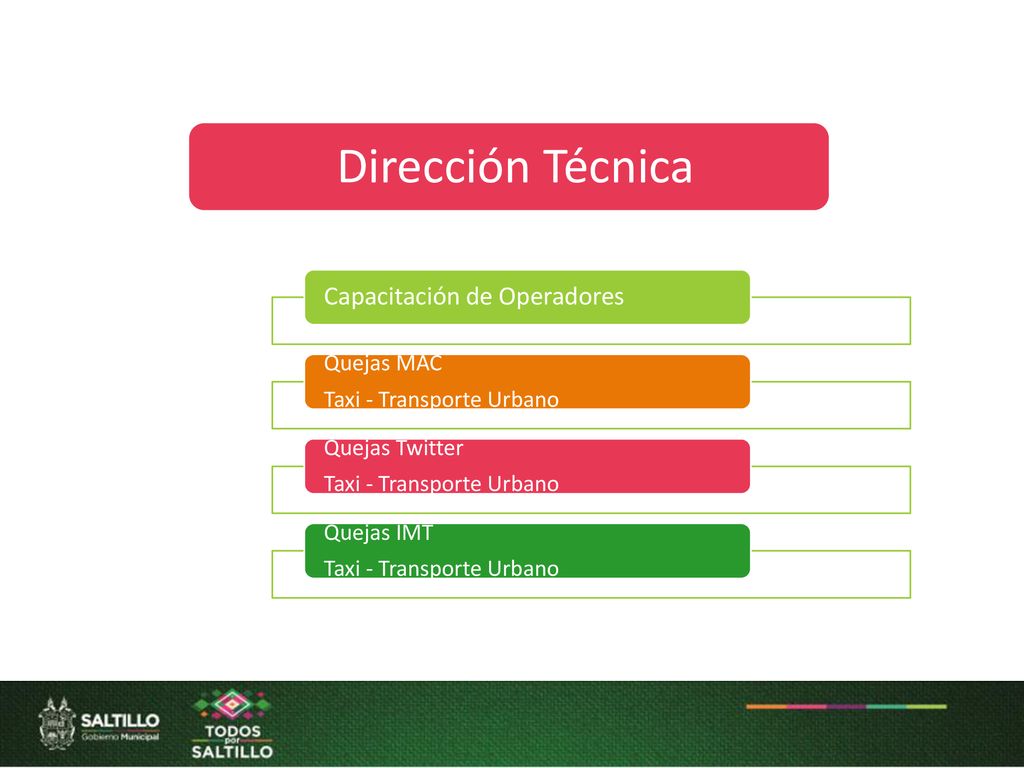 Dirección Técnica

Capacitación de Operadores

Quejas MAC
Taxi - Transporte Urbano

Quejas Twitter
Taxi - Transporte Urbano

Quejas IMT
Taxi - Transporte Urbano

SALTILLO
Gobierno Municipal

TODOS
por
SALTILLO